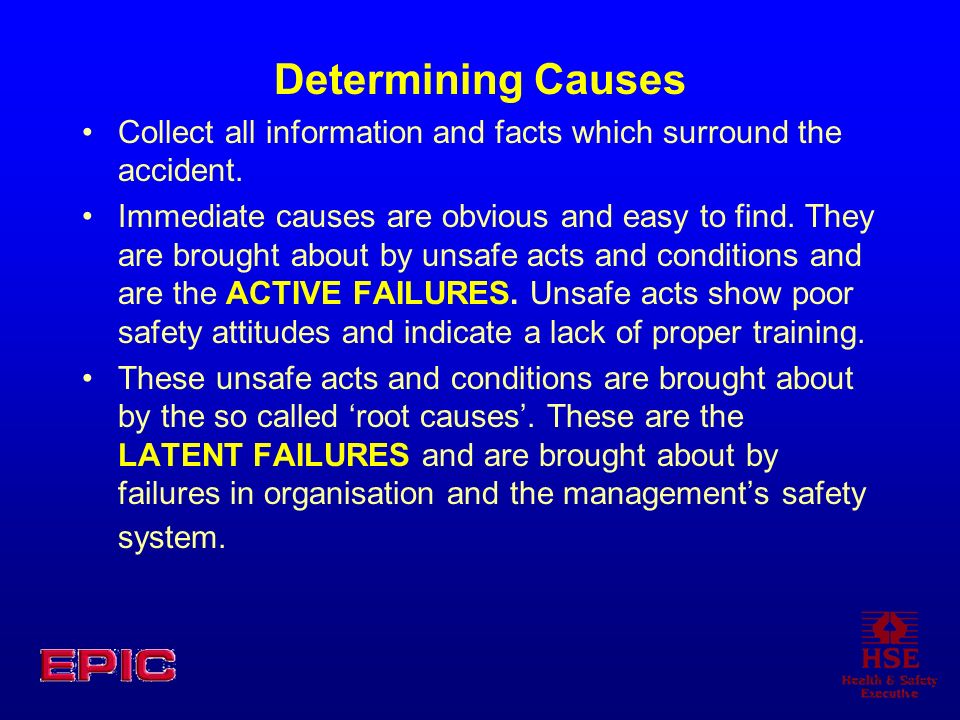 Determining Causes

• Collect all information and facts which surround the accident.

• Immediate causes are obvious and easy to find. They are brought about by unsafe acts and conditions and are the ACTIVE FAILURES. Unsafe acts show poor safety attitudes and indicate a lack of proper training.

• These unsafe acts and conditions are brought about by the so called ‘root causes’. These are the LATENT FAILURES and are brought about by failures in organisation and the management’s safety system.

EPIC

HSE
Health & Safety
Executive